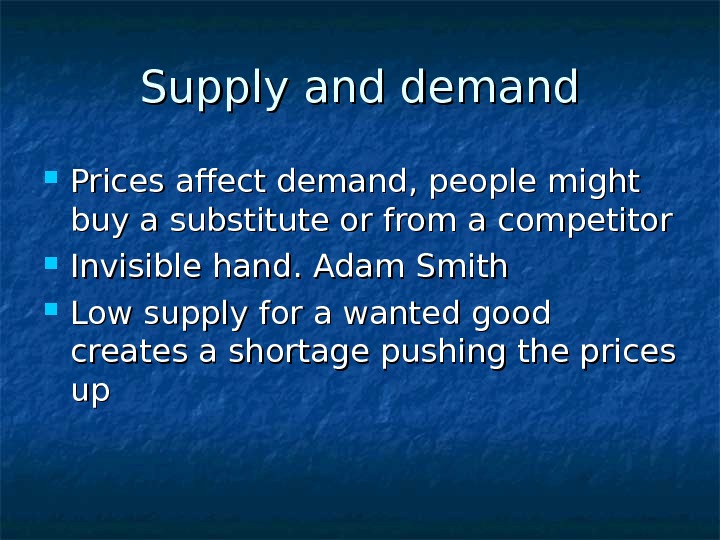 Supply and demand

- Prices affect demand, people might buy a substitute or from a competitor
- Invisible hand. Adam Smith
- Low supply for a wanted good creates a shortage pushing the prices up